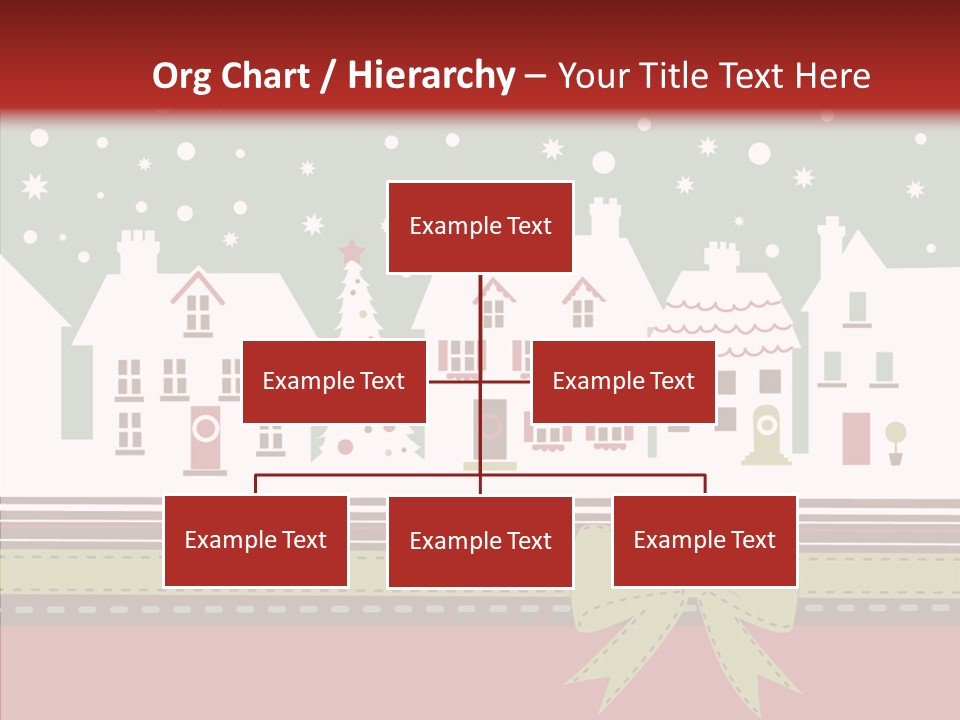 Org Chart / Hierarchy – Your Title Text Here

Example Text

Example Text

Example Text

Example Text

Example Text

Example Text